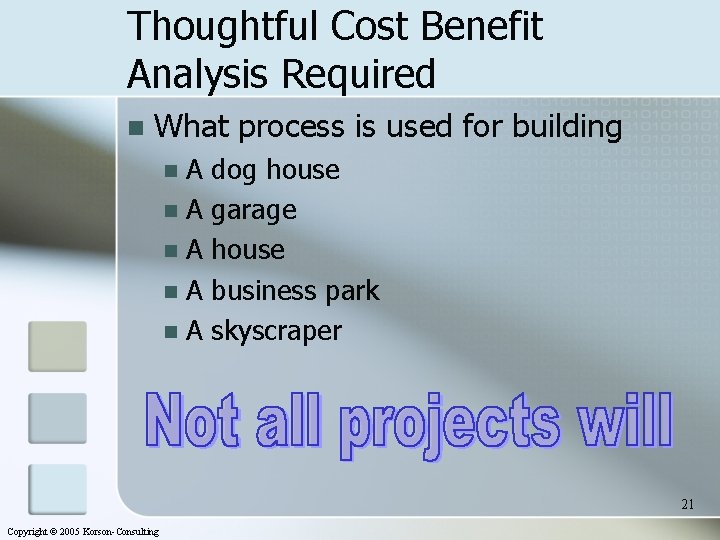 Thoughtful Cost Benefit Analysis Required

What process is used for building
A dog house
A garage
A house
A business park
A skyscraper

Not all projects will

21

Copyright © 2005 Korson- Consulting